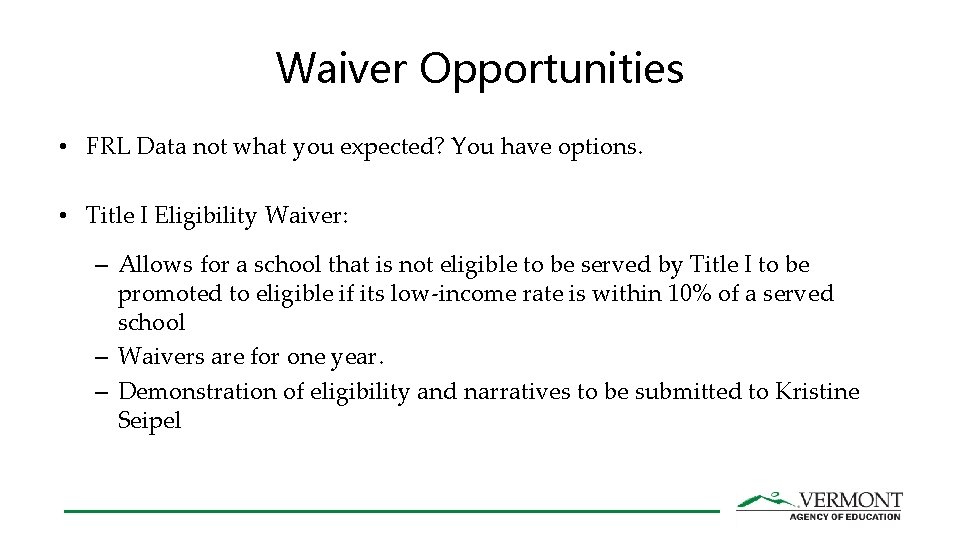 Waiver Opportunities

• FRL Data not what you expected? You have options.

• Title I Eligibility Waiver:

– Allows for a school that is not eligible to be served by Title I to be promoted to eligible if its low-income rate is within 10% of a served school
– Waivers are for one year.
– Demonstration of eligibility and narratives to be submitted to Kristine Seipel

VERMONT
AGENCY OF EDUCATION